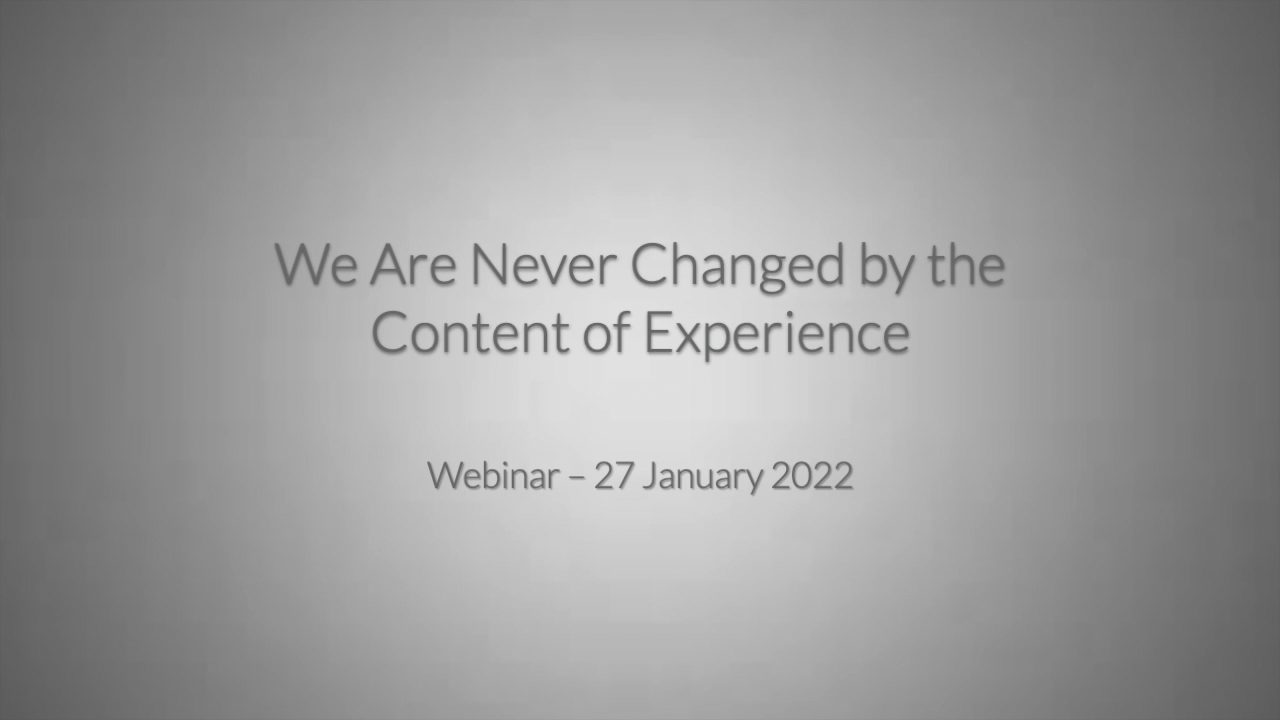 We Are Never Changed by the Content of Experience

Webinar – 27 January 2022